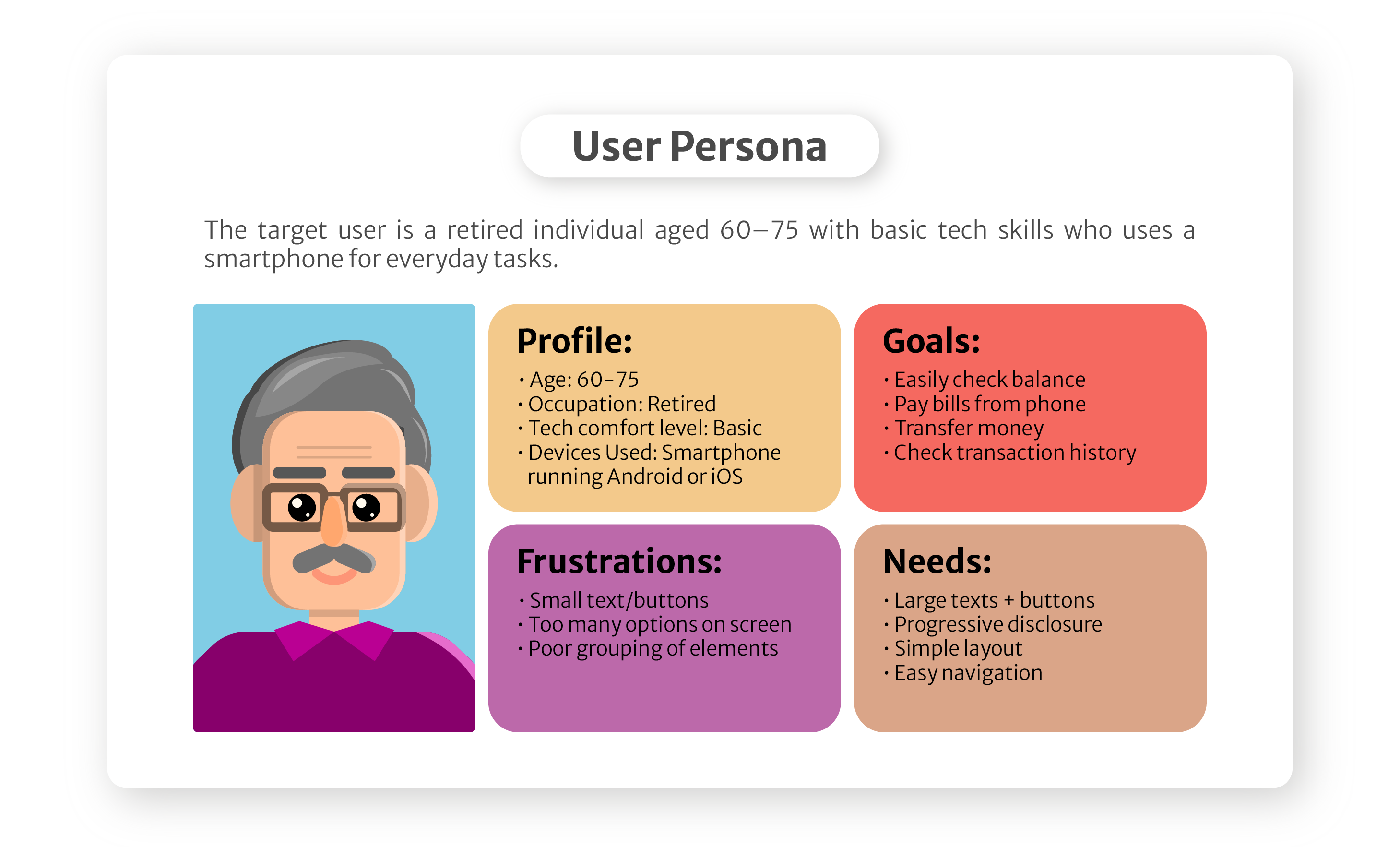 User Persona

The target user is a retired individual aged 60–75 with basic tech skills who uses a smartphone for everyday tasks.

Profile:
• Age: 60–75
• Occupation: Retired
• Tech comfort level: Basic
• Devices Used: Smartphone running Android or iOS

Goals:
• Easily check balance
• Pay bills from phone
• Transfer money
• Check transaction history

Frustrations:
• Small text/buttons
• Too many options on screen
• Poor grouping of elements

Needs:
• Large texts + buttons
• Progressive disclosure
• Simple layout
• Easy navigation